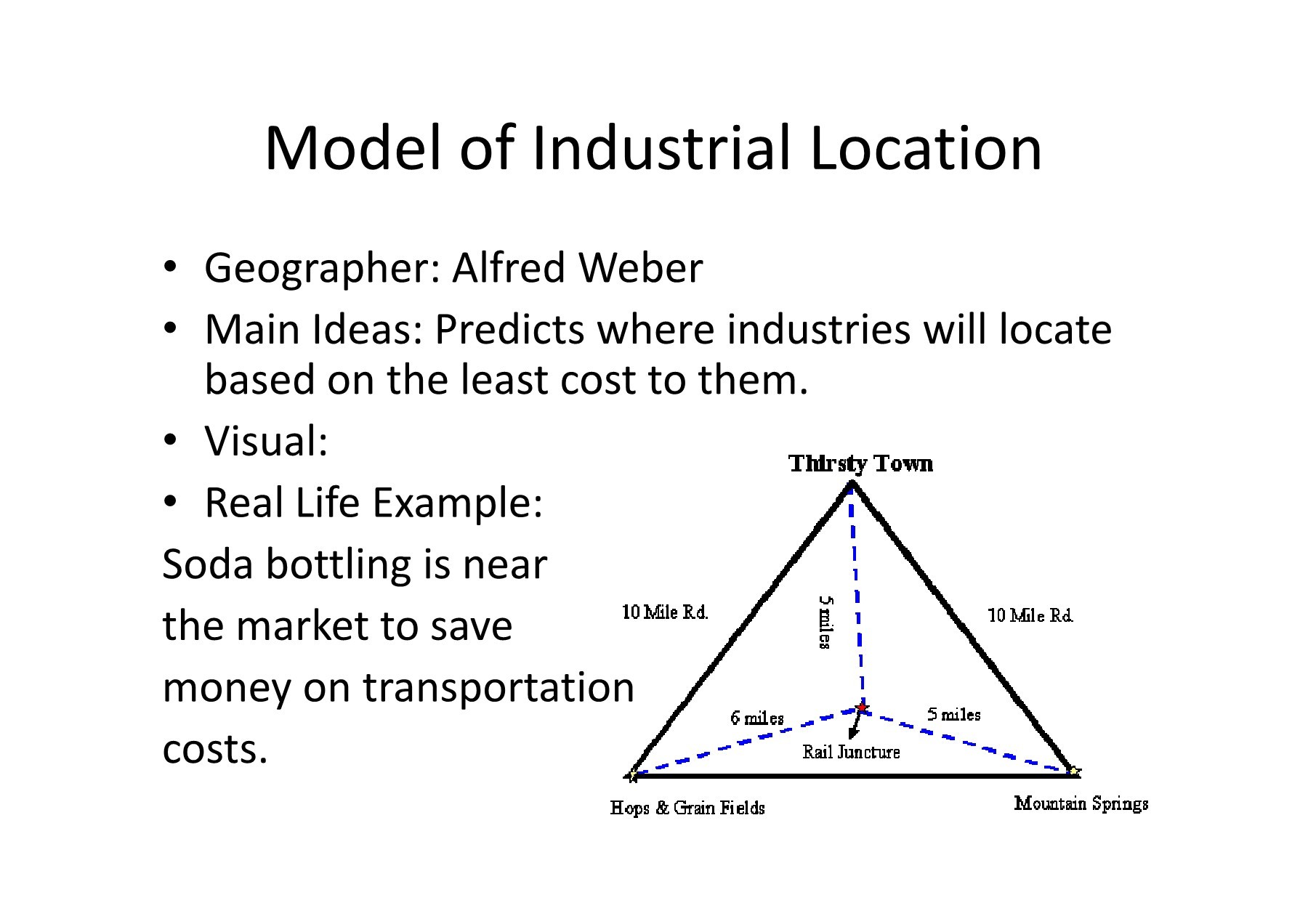 Model of Industrial Location

• Geographer: Alfred Weber
• Main Ideas: Predicts where industries will locate based on the least cost to them.
• Visual:
• Real Life Example:

Soda bottling is near the market to save money on transportation costs.

Thirsty Town
10 Mile Rd.
5 miles
10 Mile Rd.
6 miles
5 miles
Rail Juncture
Hops & Grain Fields
Mountain Springs